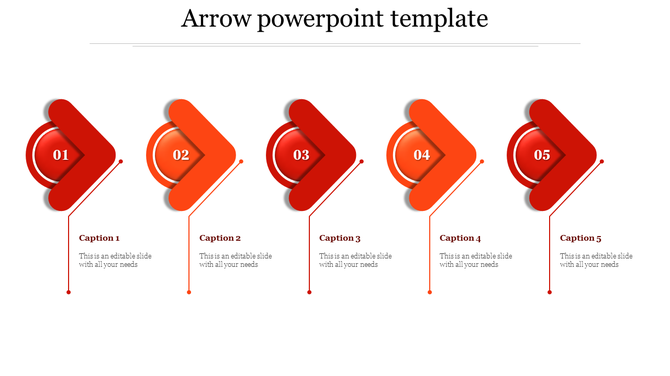 Arrow powerpoint template

01

02

03

04

05

Caption 1

This is an editable slide with all your needs

Caption 2

This is an editable slide with all your needs

Caption 3

This is an editable slide with all your needs

Caption 4

This is an editable slide with all your needs

Caption 5

This is an editable slide with all your needs